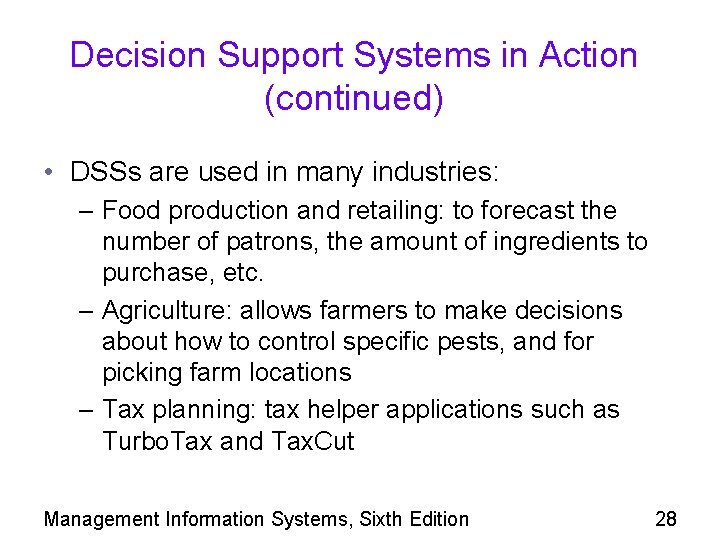 Decision Support Systems in Action (continued)

• DSSs are used in many industries:
 – Food production and retailing: to forecast the number of patrons, the amount of ingredients to purchase, etc.
 – Agriculture: allows farmers to make decisions about how to control specific pests, and for picking farm locations
 – Tax planning: tax helper applications such as TurboTax and TaxCut

Management Information Systems, Sixth Edition

28